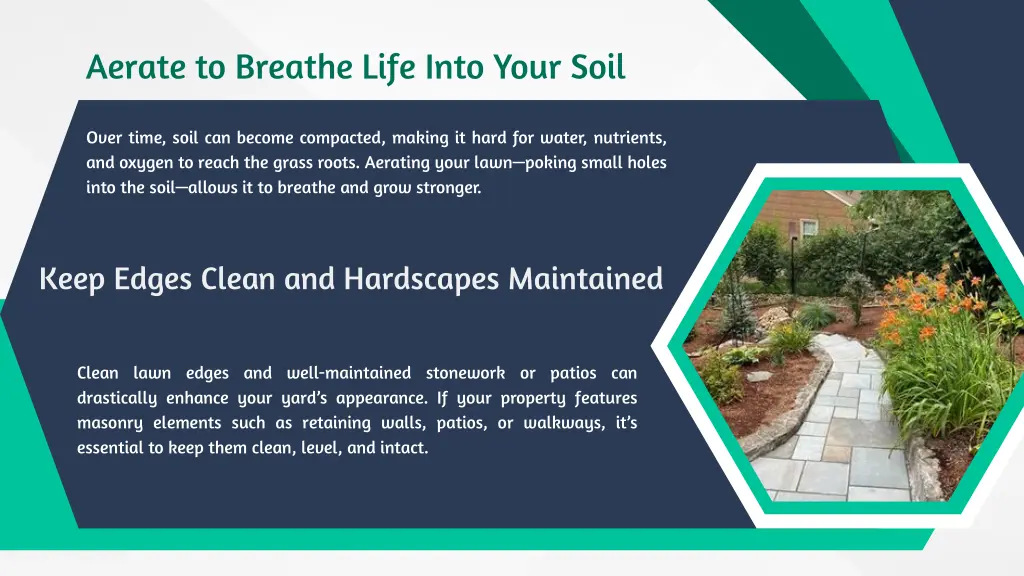 Aerate to Breathe Life Into Your Soil

Over time, soil can become compacted, making it hard for water, nutrients, and oxygen to reach the grass roots. Aerating your lawn—poking small holes into the soil—allows it to breathe and grow stronger.

Keep Edges Clean and Hardscapes Maintained

Clean lawn edges and well-maintained stonework or patios can drastically enhance your yard's appearance. If your property features masonry elements such as retaining walls, patios, or walkways, it's essential to keep them clean, level, and intact.